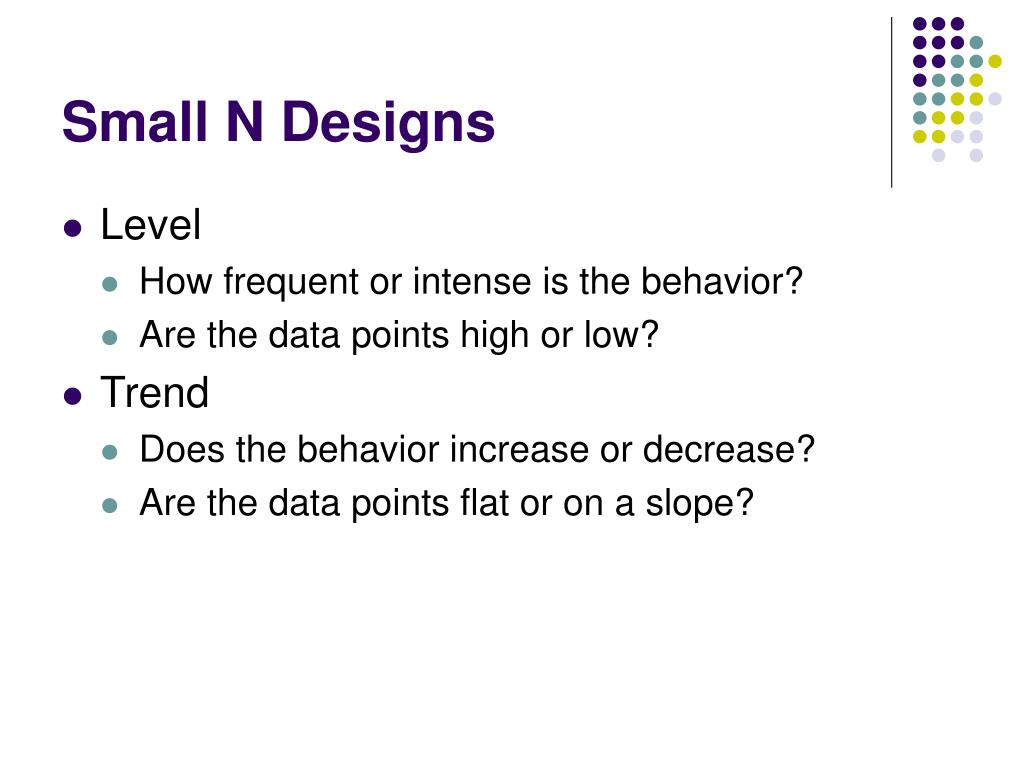 Small N Designs

- Level
  - How frequent or intense is the behavior?
  - Are the data points high or low?
- Trend
  - Does the behavior increase or decrease?
  - Are the data points flat or on a slope?